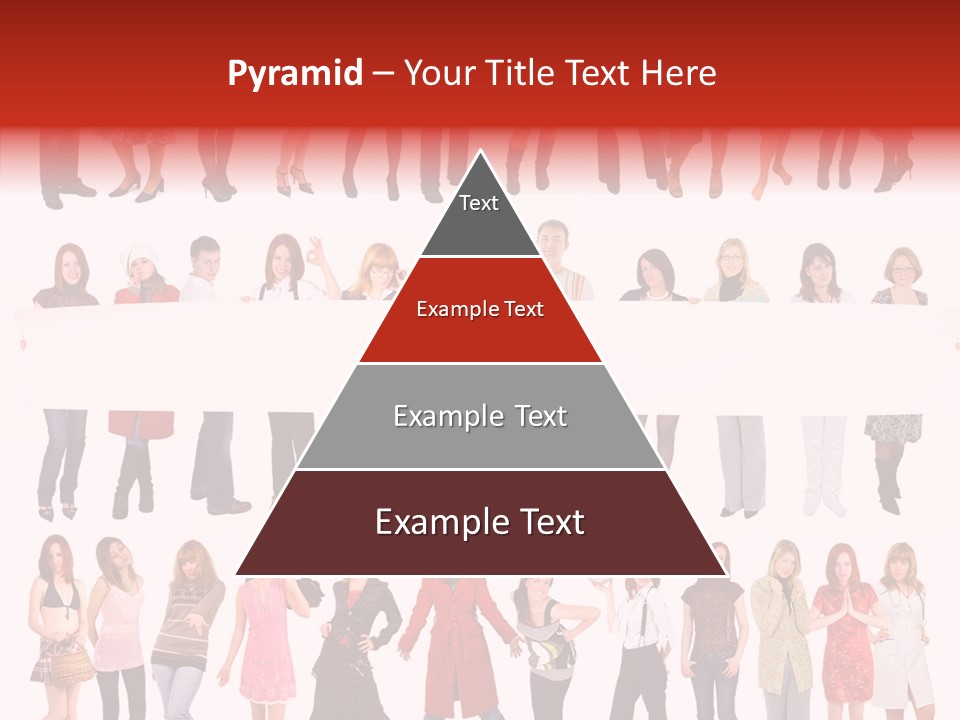 Pyramid – Your Title Text Here

Text

Example Text

Example Text

Example Text